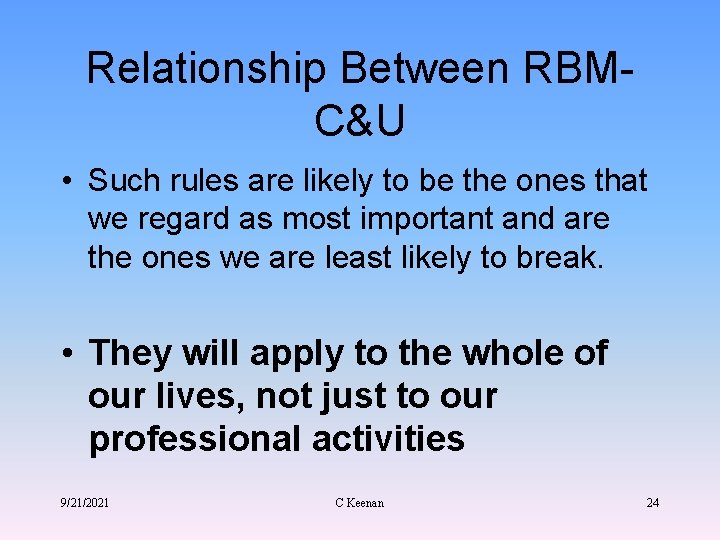 Relationship Between RBM-C&U

• Such rules are likely to be the ones that we regard as most important and are the ones we are least likely to break.

• They will apply to the whole of our lives, not just to our professional activities

9/21/2021 C Keenan 24